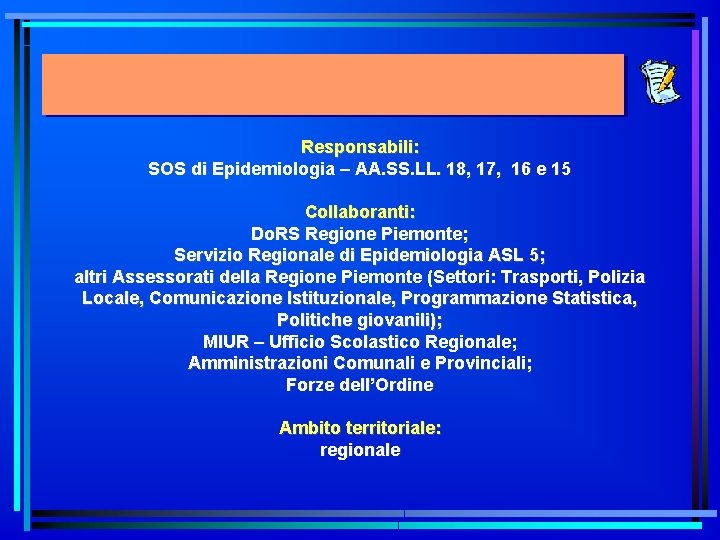 Responsabili:
SOS di Epidemiologia – AA.SS.LL. 18, 17, 16 e 15

Collaboranti:
DoRS Regione Piemonte;
Servizio Regionale di Epidemiologia ASL 5;
altri Assessorati della Regione Piemonte (Settori: Trasporti, Polizia Locale, Comunicazione Istituzionale, Programmazione Statistica, Politiche giovanili);
MIUR – Ufficio Scolastico Regionale;
Amministrazioni Comunali e Provinciali;
Forze dell'Ordine

Ambito territoriale:
regionale